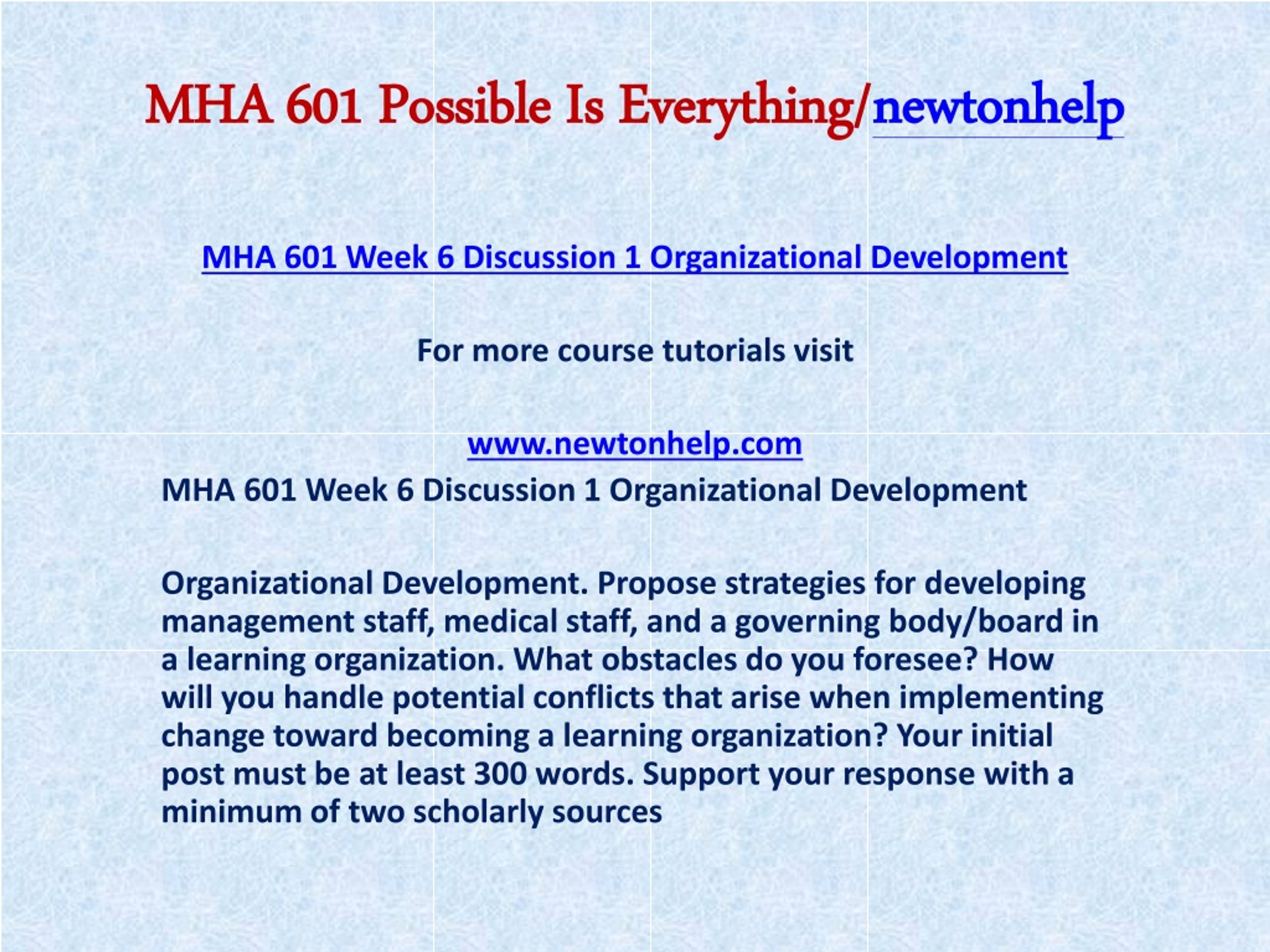 MHA 601 Possible Is Everything/newtonhelp

MHA 601 Week 6 Discussion 1 Organizational Development

For more course tutorials visit

www.newtonhelp.com

MHA 601 Week 6 Discussion 1 Organizational Development

Organizational Development. Propose strategies for developing management staff, medical staff, and a governing body/board in a learning organization. What obstacles do you foresee? How will you handle potential conflicts that arise when implementing change toward becoming a learning organization? Your initial post must be at least 300 words. Support your response with a minimum of two scholarly sources